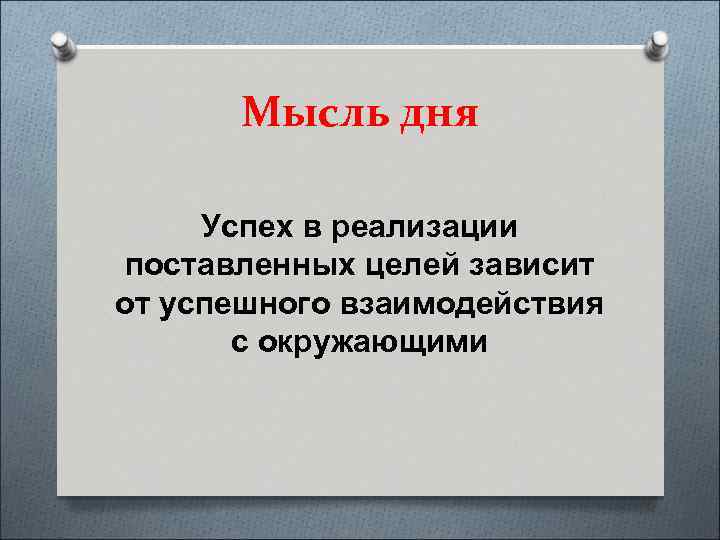 Мысль дня

Успех в реализации поставленных целей зависит от успешного взаимодействия с окружающими